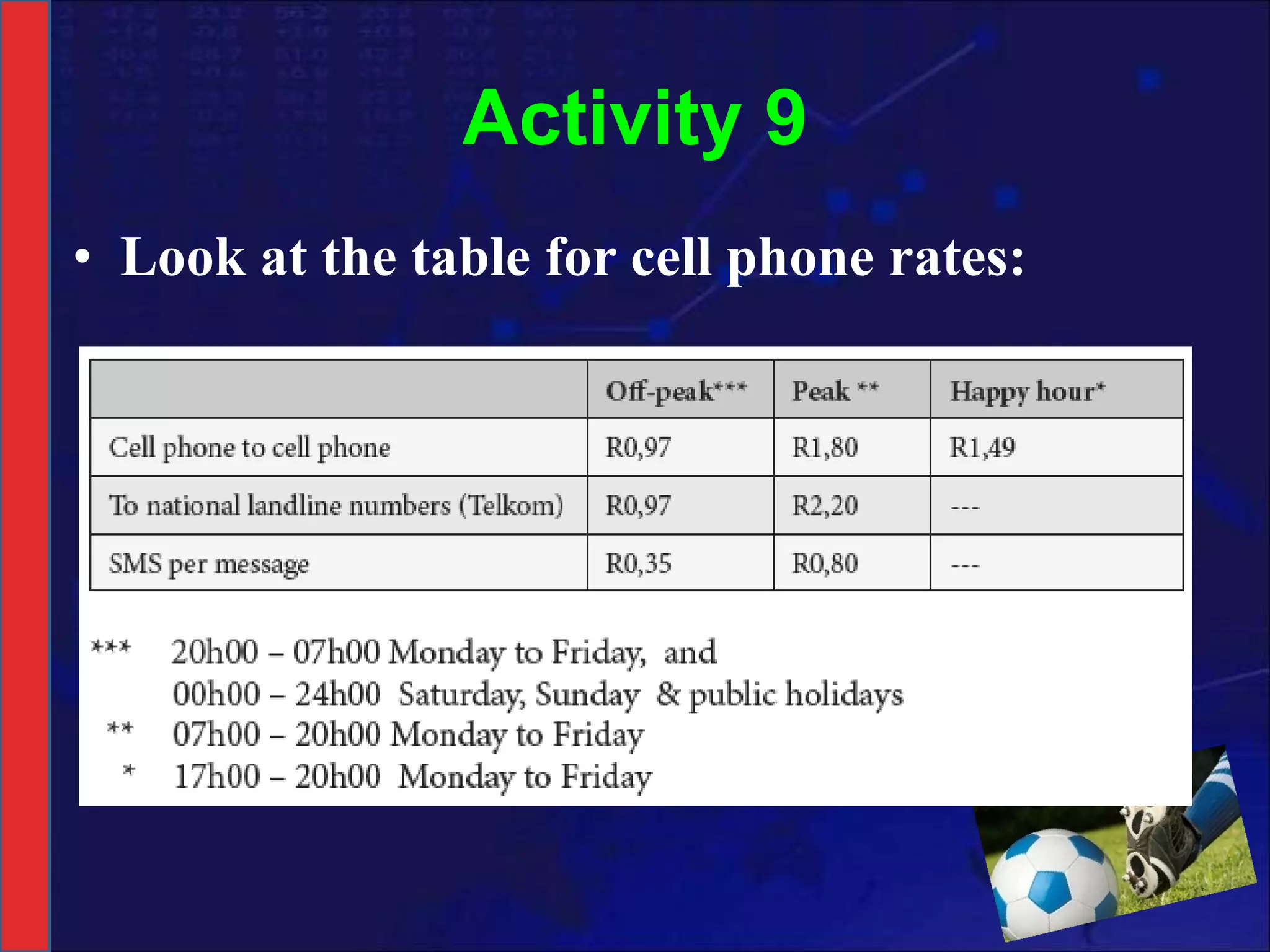 Activity 9

• Look at the table for cell phone rates:

| | Off-peak*** | Peak ** | Happy hour* |
|---|---|---|---|
| Cell phone to cell phone | R0,97 | R1,80 | R1,49 |
| To national landline numbers (Telkom) | R0,97 | R2,20 | --- |
| SMS per message | R0,35 | R0,80 | --- |

*** 20h00 – 07h00 Monday to Friday, and
00h00 – 24h00 Saturday, Sunday & public holidays
** 07h00 – 20h00 Monday to Friday
* 17h00 – 20h00 Monday to Friday